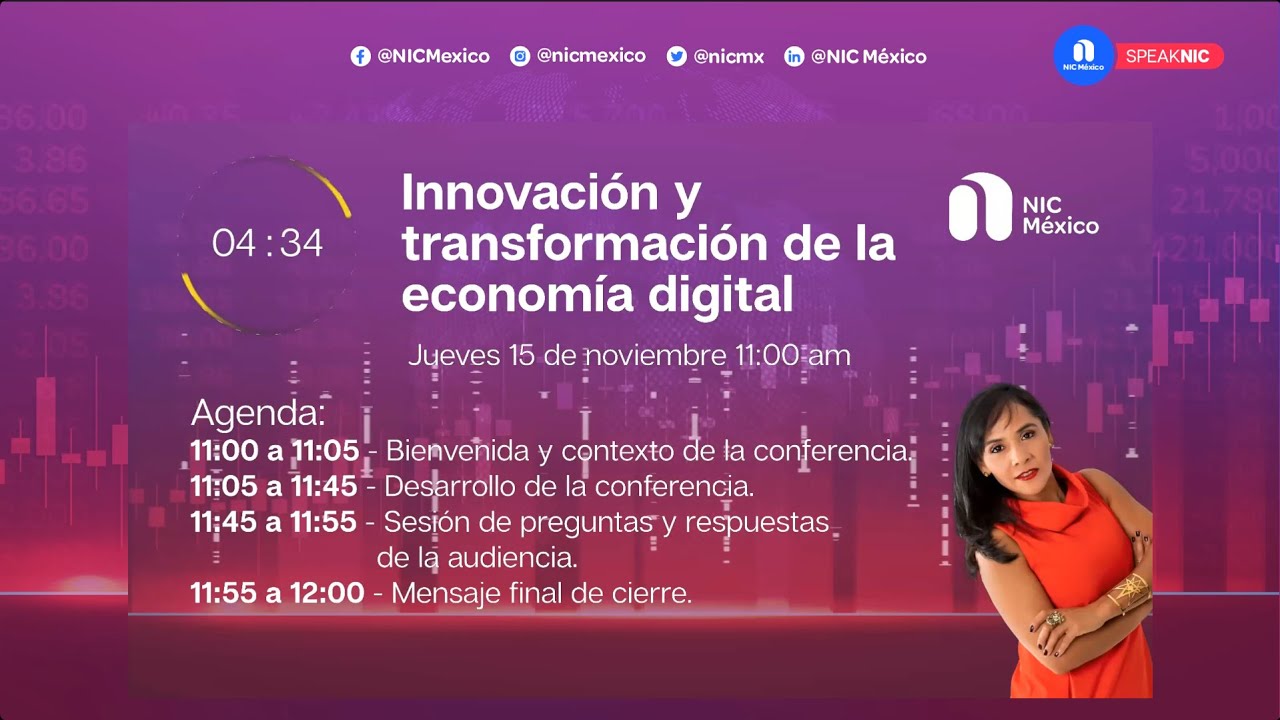 @NICMexico @nicmexico @nicmx @NIC México

NIC México SPEAKNIC

04 : 34

Innovación y transformación de la economía digital

NIC México

Jueves 15 de noviembre 11:00 am

Agenda:
11:00 a 11:05 - Bienvenida y contexto de la conferencia.
11:05 a 11:45 - Desarrollo de la conferencia.
11:45 a 11:55 - Sesión de preguntas y respuestas de la audiencia.
11:55 a 12:00 - Mensaje final de cierre.